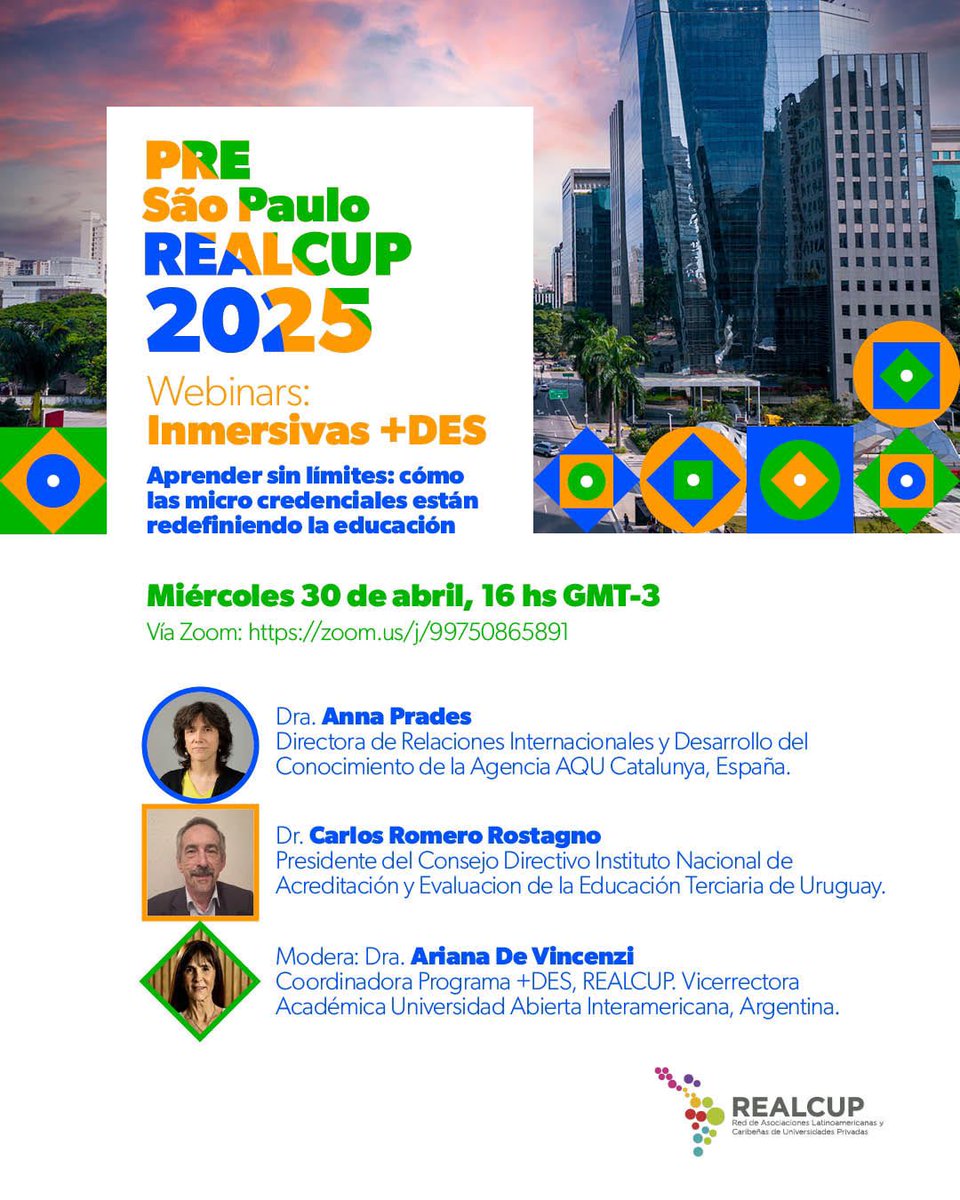 PRE
São Paulo
REALCUP
2025

Webinars:
Inmersivas +DES

Aprender sin límites: cómo las micro credenciales están redefiniendo la educación

Miércoles 30 de abril, 16 hs GMT-3
Vía Zoom: https://zoom.us/j/99750865891

Dra. Anna Prades
Directora de Relaciones Internacionales y Desarrollo del Conocimiento de la Agencia AQU Catalunya, España.

Dr. Carlos Romero Rostagno
Presidente del Consejo Directivo Instituto Nacional de Acreditación y Evaluacion de la Educación Terciaria de Uruguay.

Modera: Dra. Ariana De Vincenzi
Coordinadora Programa +DES, REALCUP. Vicerrectora Académica Universidad Abierta Interamericana, Argentina.

REALCUP
Red de Asociaciones Latinoamericanas y Caribeñas de Universidades Privadas